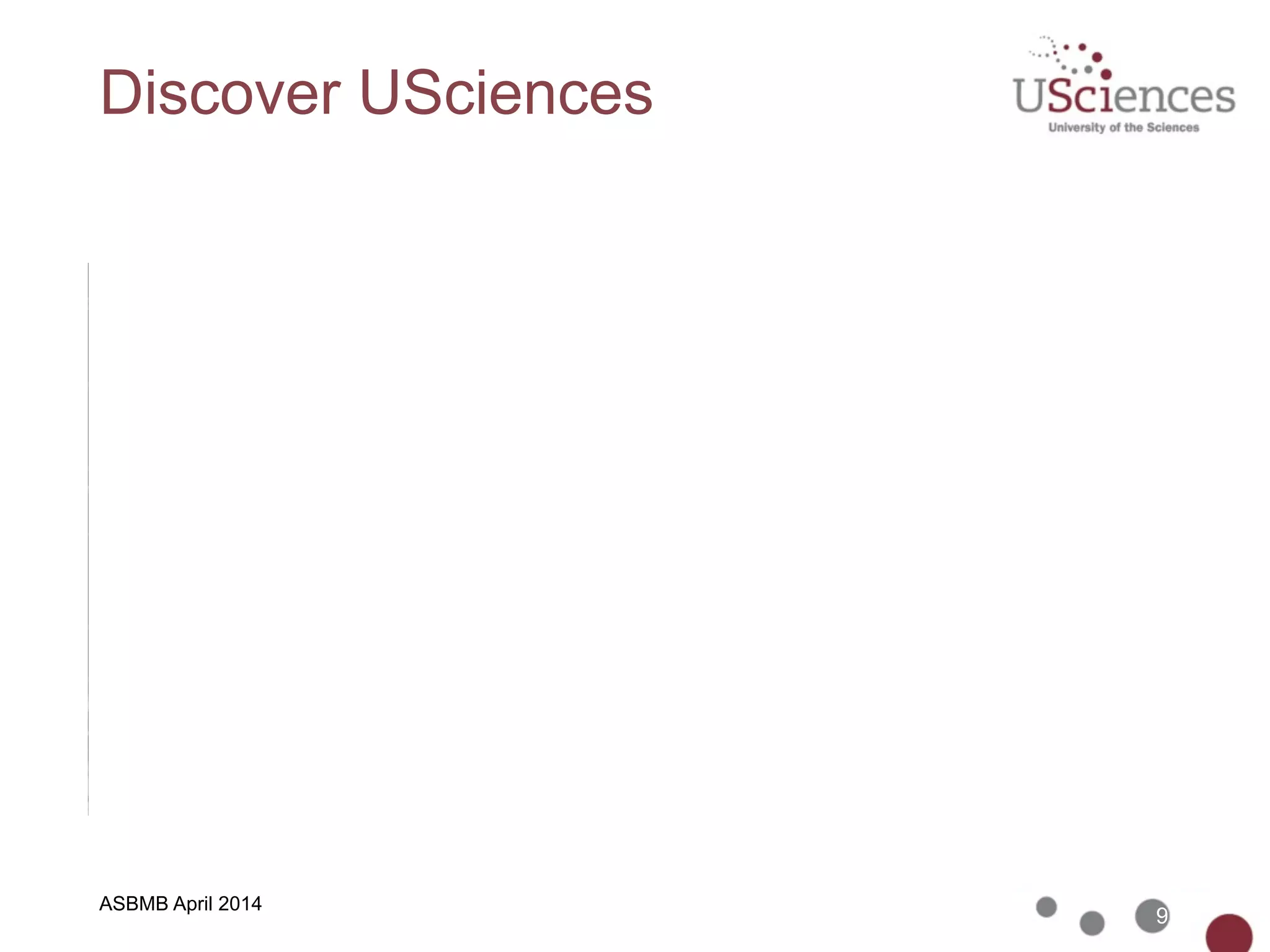 Discover USciences

USciences
University of the Sciences

ASBMB April 2014

9